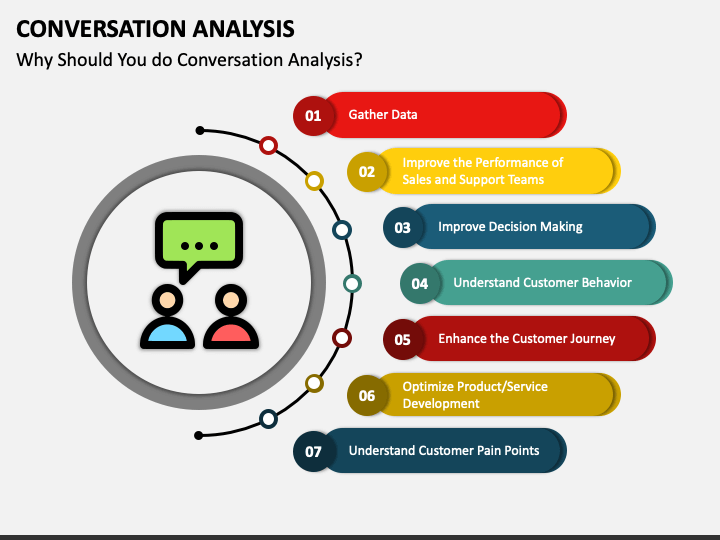 CONVERSATION ANALYSIS

Why Should You do Conversation Analysis?

01 Gather Data

02 Improve the Performance of Sales and Support Teams

03 Improve Decision Making

04 Understand Customer Behavior

05 Enhance the Customer Journey

06 Optimize Product/Service Development

07 Understand Customer Pain Points